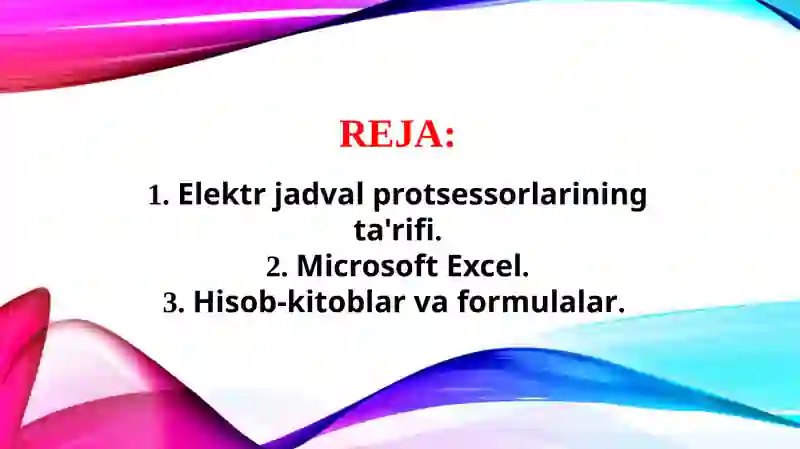 REJA:

1. Elektr jadval protsessorlarining ta'rifi.
2. Microsoft Excel.
3. Hisob-kitoblar va formulalar.